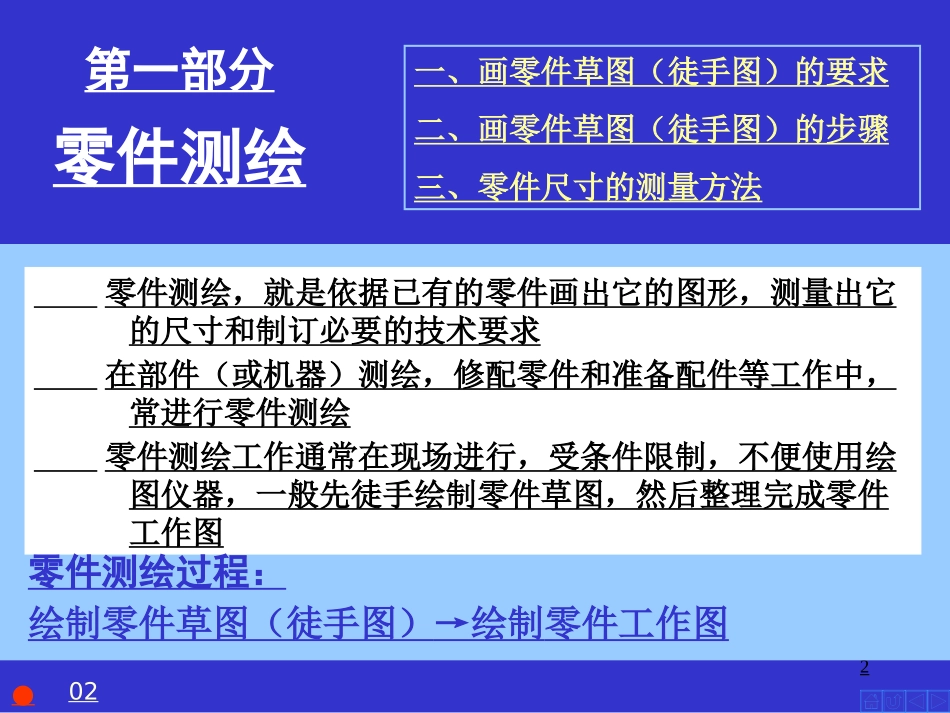 第一部分

零件测绘

一、画零件草图（徒手图）的要求

二、画零件草图（徒手图）的步骤

三、零件尺寸的测量方法

零件测绘，就是依据已有的零件画出它的图形，测量出它的尺寸和制订必要的技术要求

在部件（或机器）测绘，修配零件和准备配件等工作中，常进行零件测绘

零件测绘工作通常在现场进行，受条件限制，不便使用绘图仪器，一般先徒手绘制零件草图，然后整理完成零件工作图

零件测绘过程：

绘制零件草图（徒手图）→绘制零件工作图

2

02